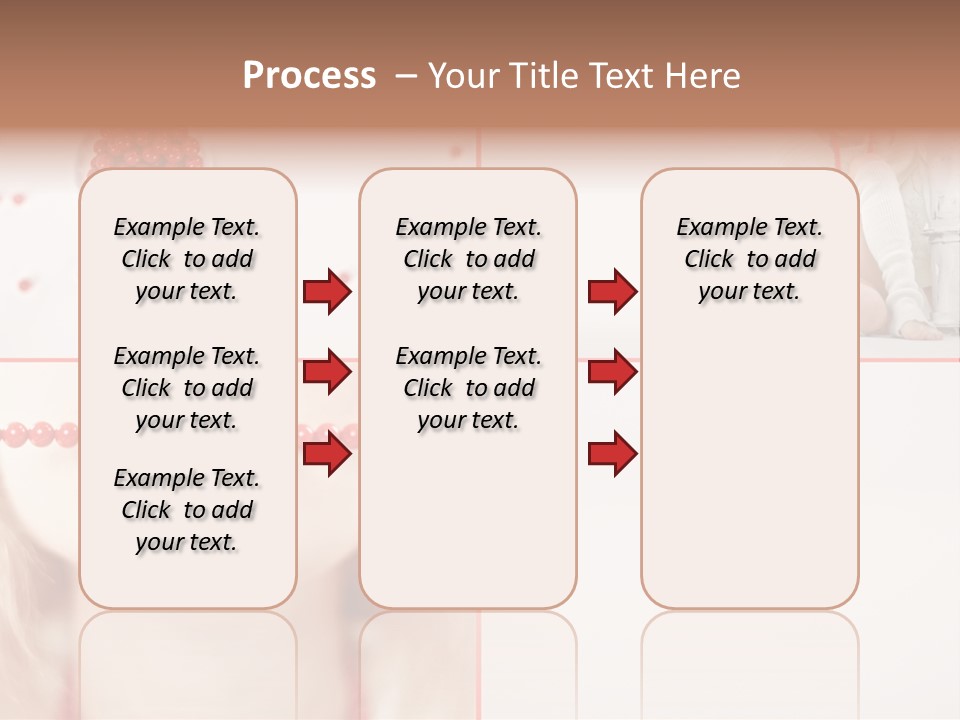 Process – Your Title Text Here

Example Text. Click to add your text.

Example Text. Click to add your text.

Example Text. Click to add your text.

Example Text. Click to add your text.

Example Text. Click to add your text.

Example Text. Click to add your text.